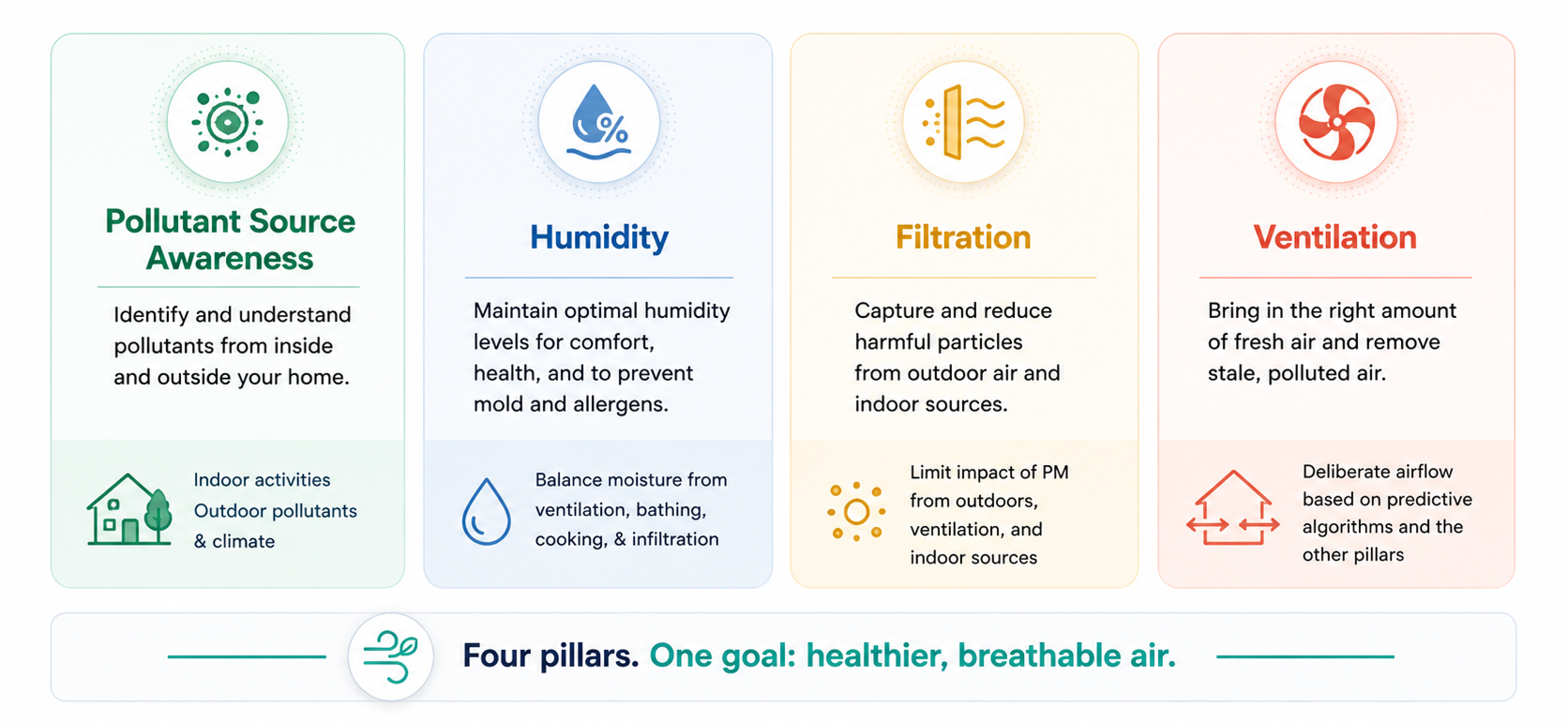 Pollutant Source Awareness

Identify and understand pollutants from inside and outside your home.

Indoor activities
Outdoor pollutants
& climate

Humidity

Maintain optimal humidity levels for comfort, health, and to prevent mold and allergens.

Balance moisture from ventilation, bathing, cooking, & infiltration

Filtration

Capture and reduce harmful particles from outdoor air and indoor sources.

Limit impact of PM from outdoors, ventilation, and indoor sources

Ventilation

Bring in the right amount of fresh air and remove stale, polluted air.

Deliberate airflow based on predictive algorithms and the other pillars

Four pillars. One goal: healthier, breathable air.